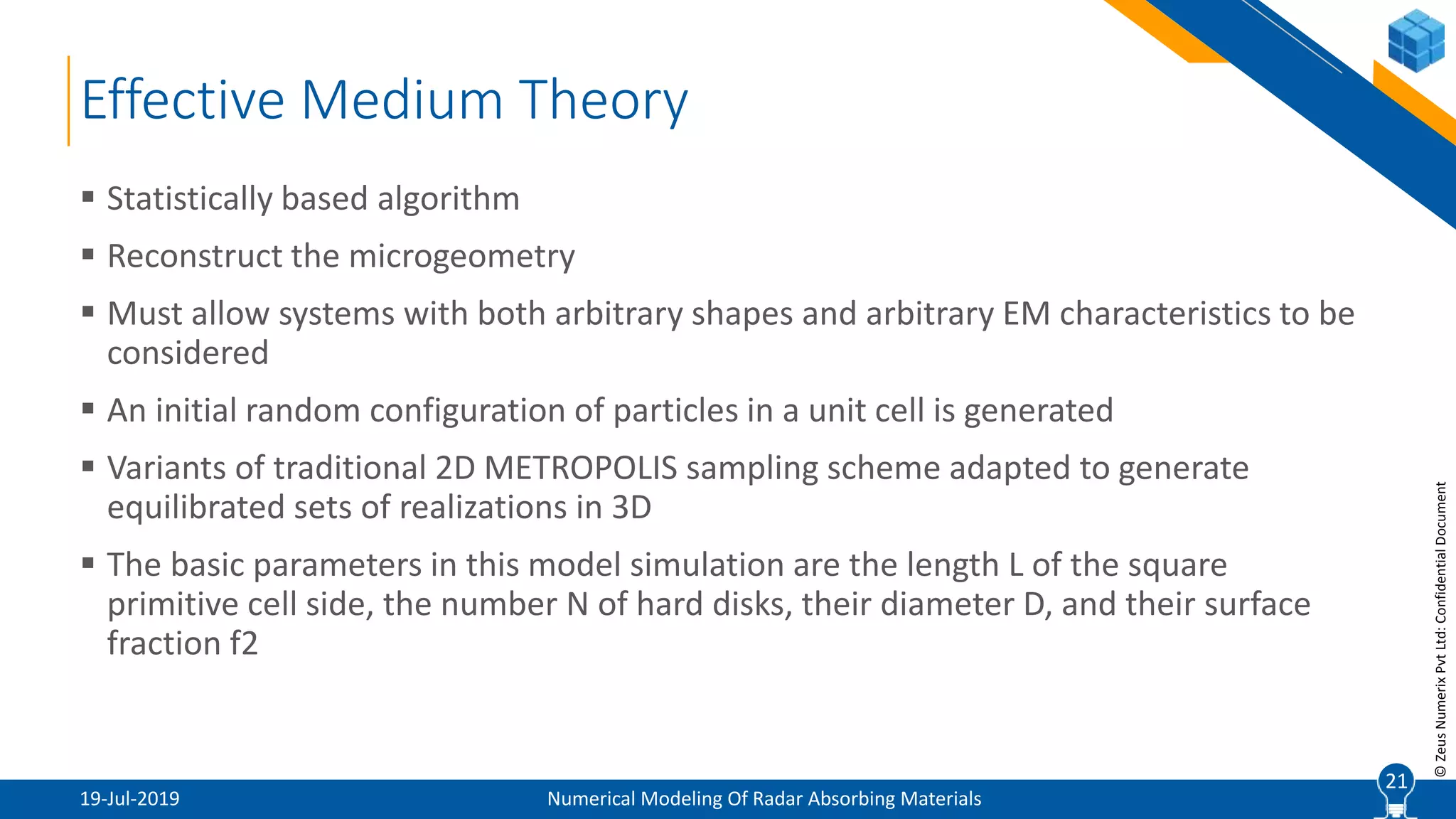 Effective Medium Theory

▪ Statistically based algorithm

▪ Reconstruct the microgeometry

▪ Must allow systems with both arbitrary shapes and arbitrary EM characteristics to be considered

▪ An initial random configuration of particles in a unit cell is generated

▪ Variants of traditional 2D METROPOLIS sampling scheme adapted to generate equilibrated sets of realizations in 3D

▪ The basic parameters in this model simulation are the length L of the square primitive cell side, the number N of hard disks, their diameter D, and their surface fraction f2

© Zeus Numerix Pvt Ltd: Confidential Document

19-Jul-2019

Numerical Modeling Of Radar Absorbing Materials

21